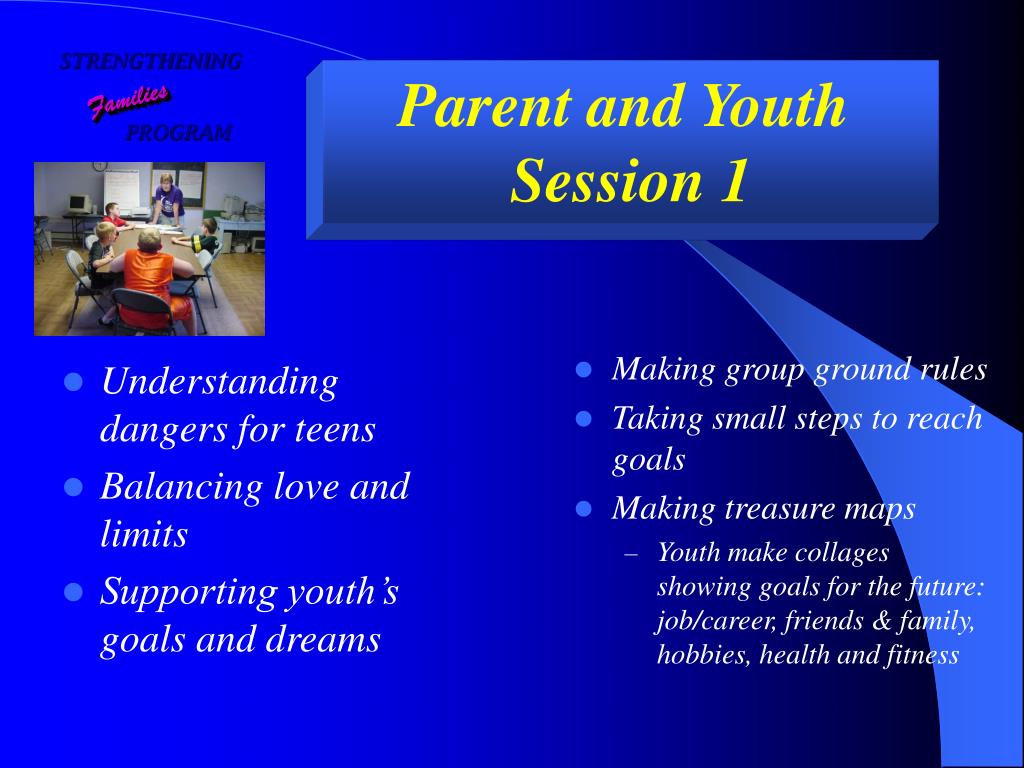 STRENGTHENING
Families
PROGRAM

Parent and Youth Session 1

- Understanding dangers for teens
- Balancing love and limits
- Supporting youth’s goals and dreams

- Making group ground rules
- Taking small steps to reach goals
- Making treasure maps
  – Youth make collages showing goals for the future: job/career, friends & family, hobbies, health and fitness